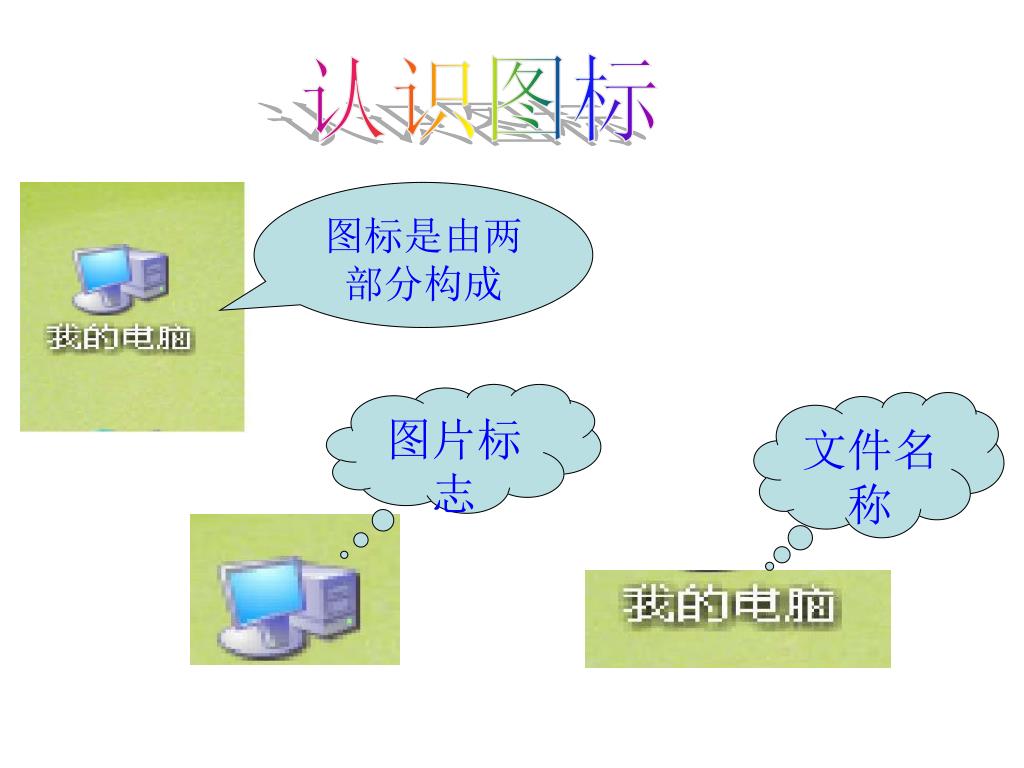 认识图标

我的电脑

图标是由两部分构成

图片标志

文件名称

我的电脑